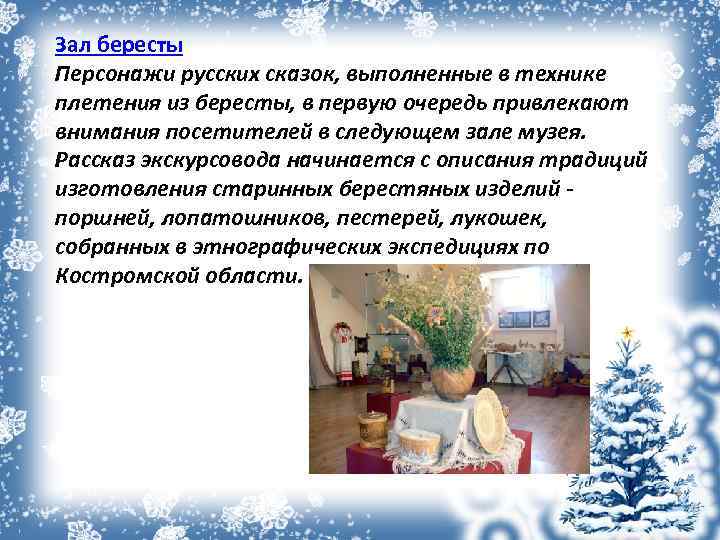 Зал бересты

Персонажи русских сказок, выполненные в технике плетения из бересты, в первую очередь привлекают внимания посетителей в следующем зале музея. Рассказ экскурсовода начинается с описания традиций изготовления старинных берестяных изделий - поршней, лопатошников, пестерей, лукошек, собранных в этнографических экспедициях по Костромской области.